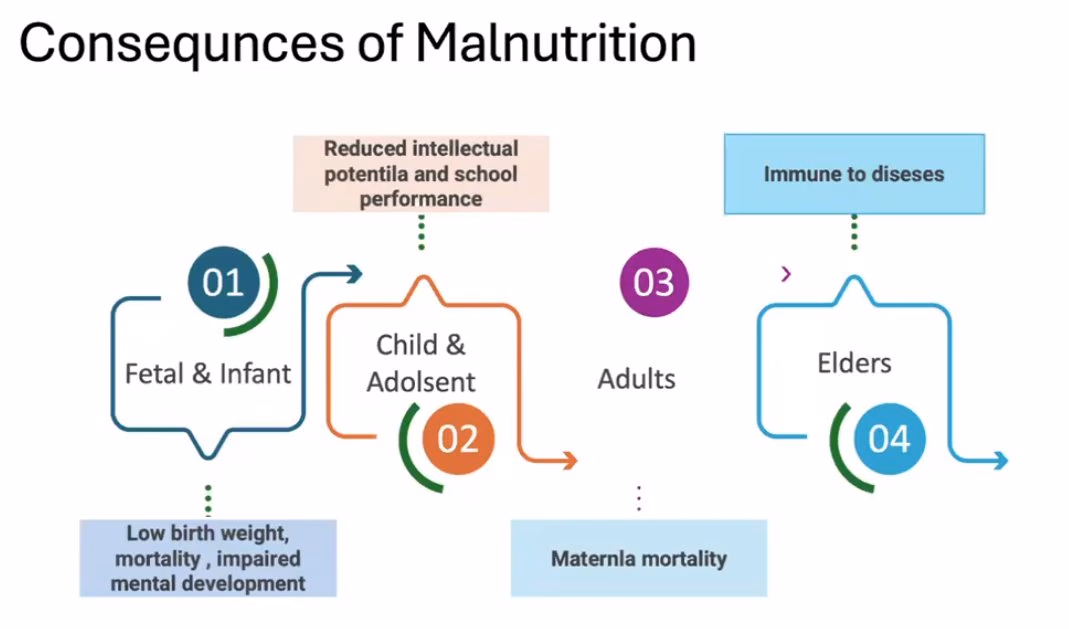 Consequnces of Malnutrition

Reduced intellectual potentila and school performance

Immune to diseses

01

Fetal & Infant

Child & Adolsent

02

03

Adults

Elders

04

Low birth weight, mortality , impaired mental development

Maternla mortality